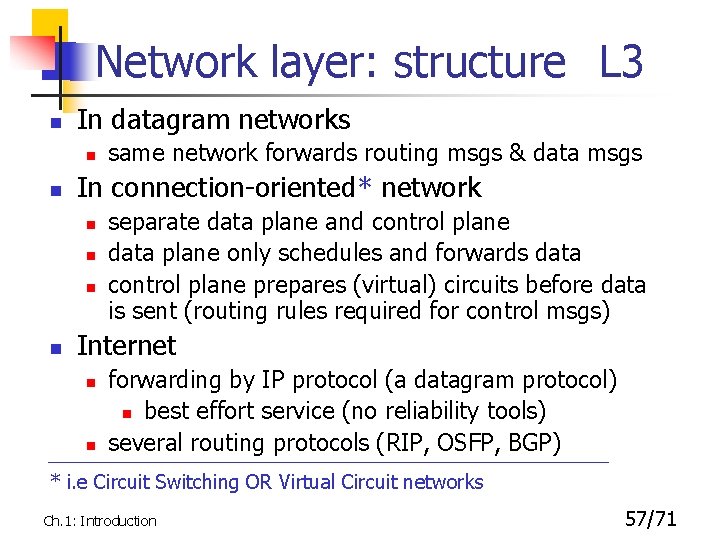 Network layer: structure L3

In datagram networks
same network forwards routing msgs & data msgs

In connection-oriented* network
separate data plane and control plane
data plane only schedules and forwards data
control plane prepares (virtual) circuits before data is sent (routing rules required for control msgs)

Internet
forwarding by IP protocol (a datagram protocol)
best effort service (no reliability tools)
several routing protocols (RIP, OSFP, BGP)

* i.e Circuit Switching OR Virtual Circuit networks

Ch.1: Introduction

57/71